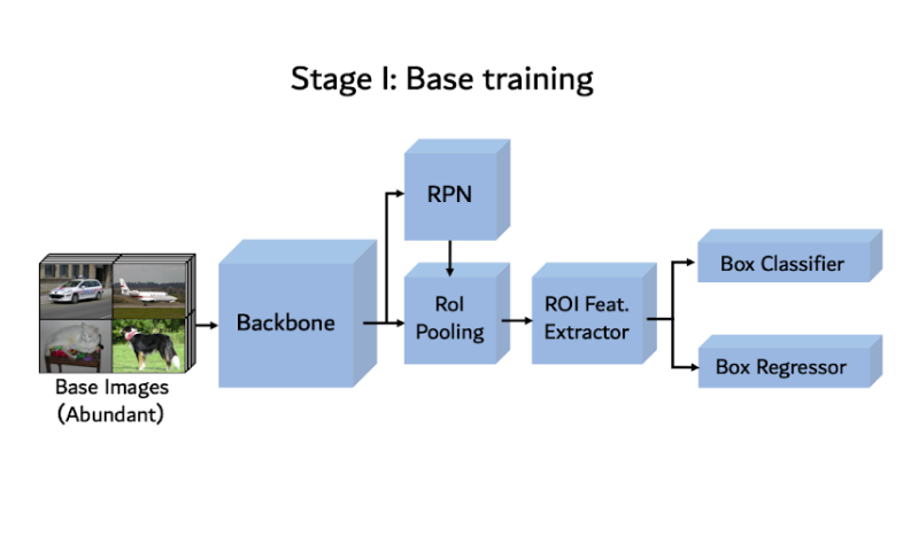 Stage I: Base training

Base Images (Abundant)

Backbone

RPN

RoI Pooling

ROI Feat. Extractor

Box Classifier

Box Regressor